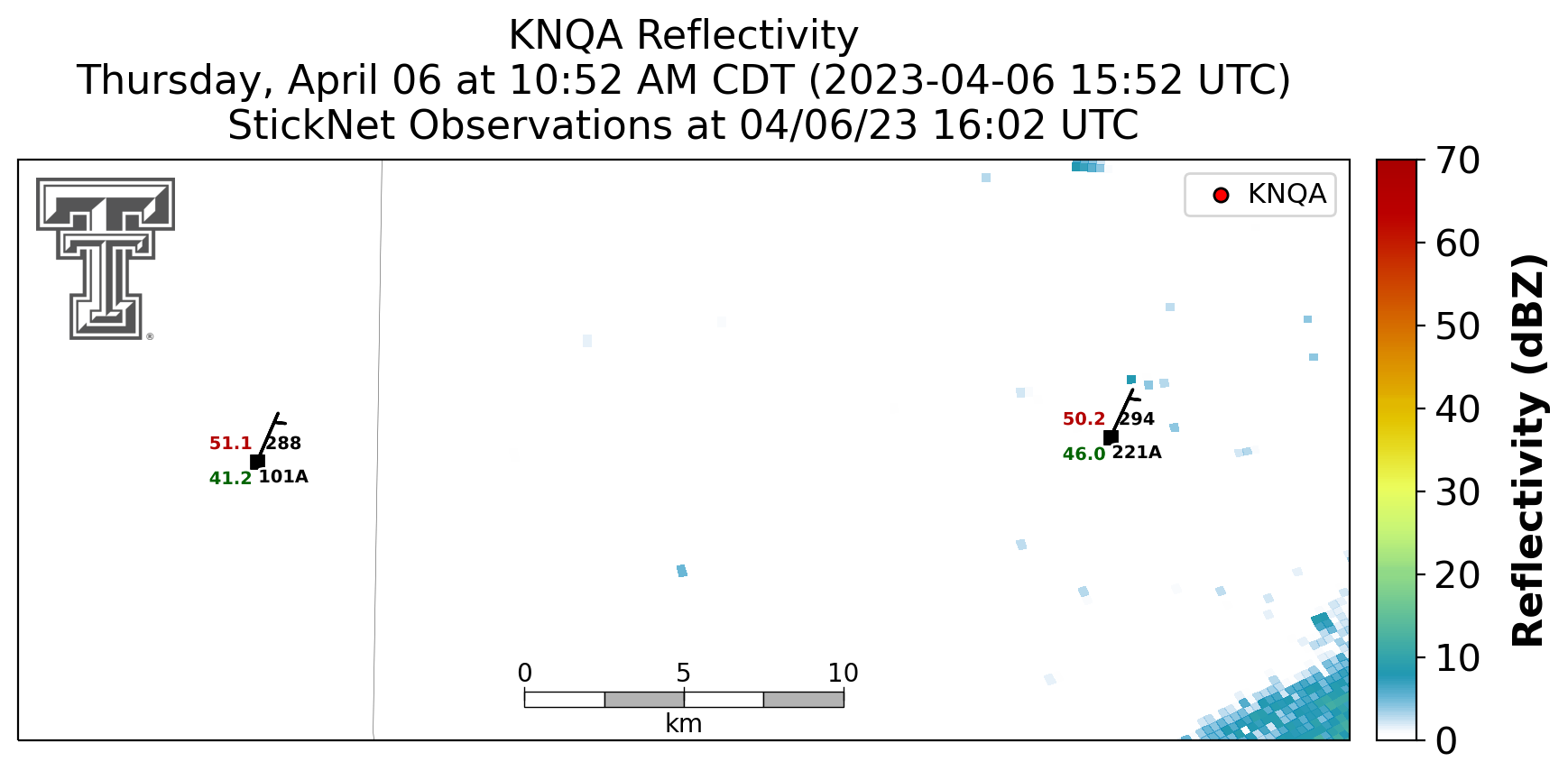 KNQA Reflectivity
Thursday, April 06 at 10:52 AM CDT (2023-04-06 15:52 UTC)
StickNet Observations at 04/06/23 16:02 UTC

KNQA

51.1 288
41.2 101A

50.2 294
46.0 221A

0 5 10
km

70
60
50
40
30
20
10
0
Reflectivity (dBZ)